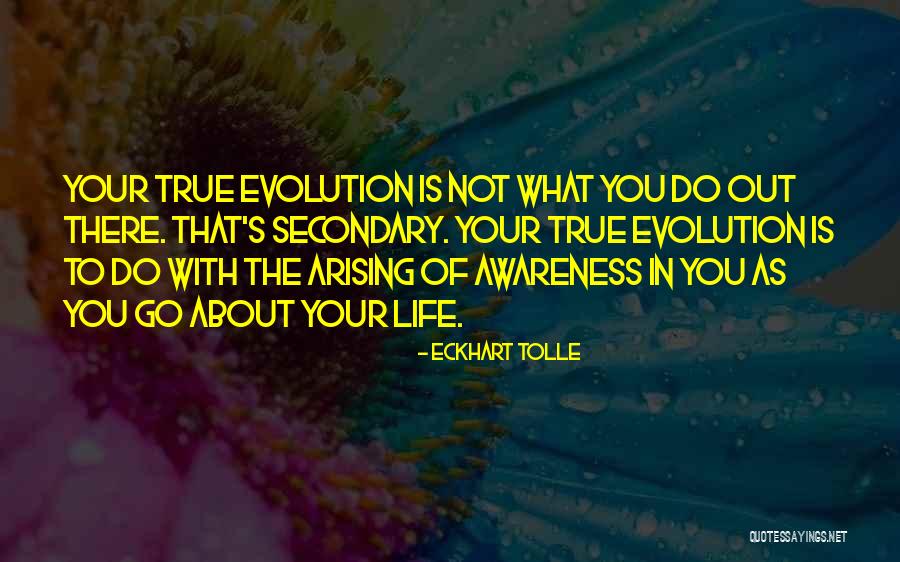 YOUR TRUE EVOLUTION IS NOT WHAT YOU DO OUT THERE. THAT'S SECONDARY. YOUR TRUE EVOLUTION IS TO DO WITH THE ARISING OF AWARENESS IN YOU AS YOU GO ABOUT YOUR LIFE.

- ECKHART TOLLE

QUOTESSAYINGS.NET